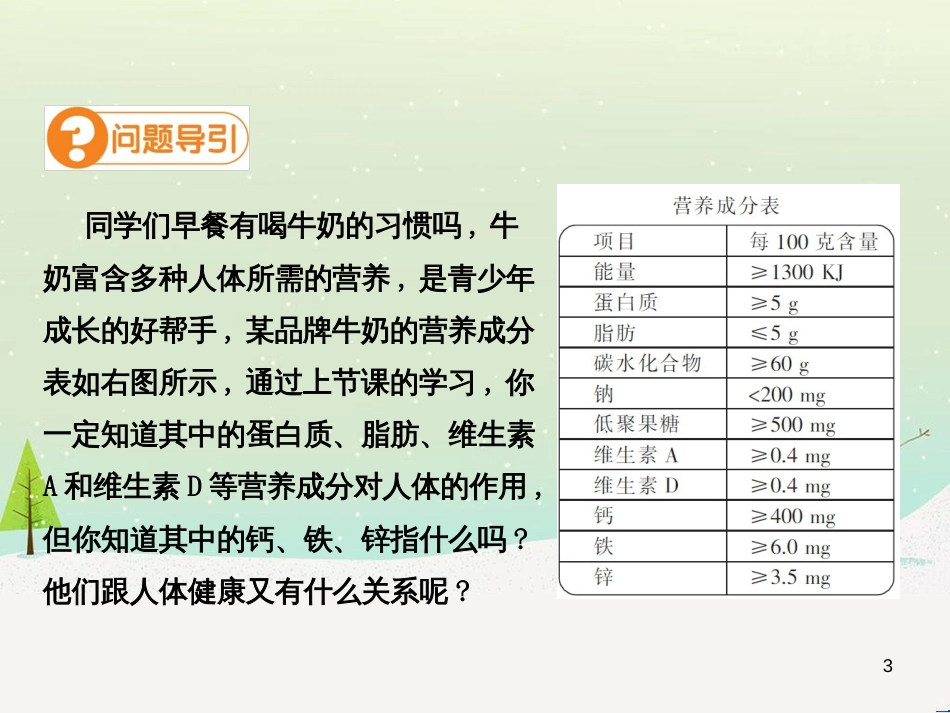 问题导引

同学们早餐有喝牛奶的习惯吗，牛奶富含多种人体所需的营养，是青少年成长的好帮手，某品牌牛奶的营养成分表如右图所示，通过上节课的学习，你一定知道其中的蛋白质、脂肪、维生素A和维生素D等营养成分对人体的作用，但你知道其中的钙、铁、锌指什么吗？他们跟人体健康又有什么关系呢？

营养成分表

| 项目 | 每 100 克含量 |
|---|---|
| 能量 | ≥1300 KJ |
| 蛋白质 | ≥5 g |
| 脂肪 | ≤5 g |
| 碳水化合物 | ≥60 g |
| 钠 | <200 mg |
| 低聚果糖 | ≥500 mg |
| 维生素 A | ≥0.4 mg |
| 维生素 D | ≥0.4 mg |
| 钙 | ≥400 mg |
| 铁 | ≥6.0 mg |
| 锌 | ≥3.5 mg |

3